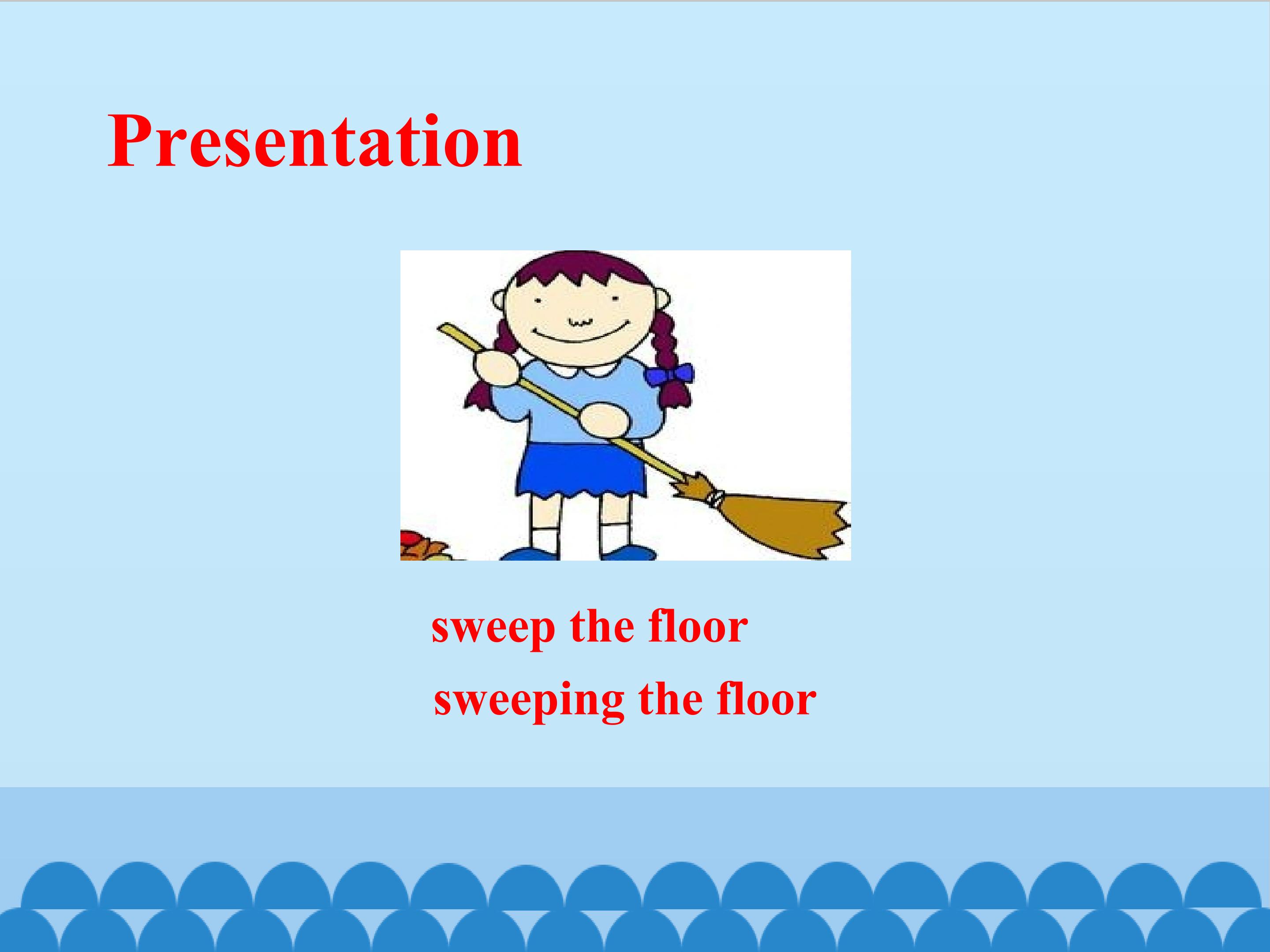 Presentation

sweep the floor
sweeping the floor